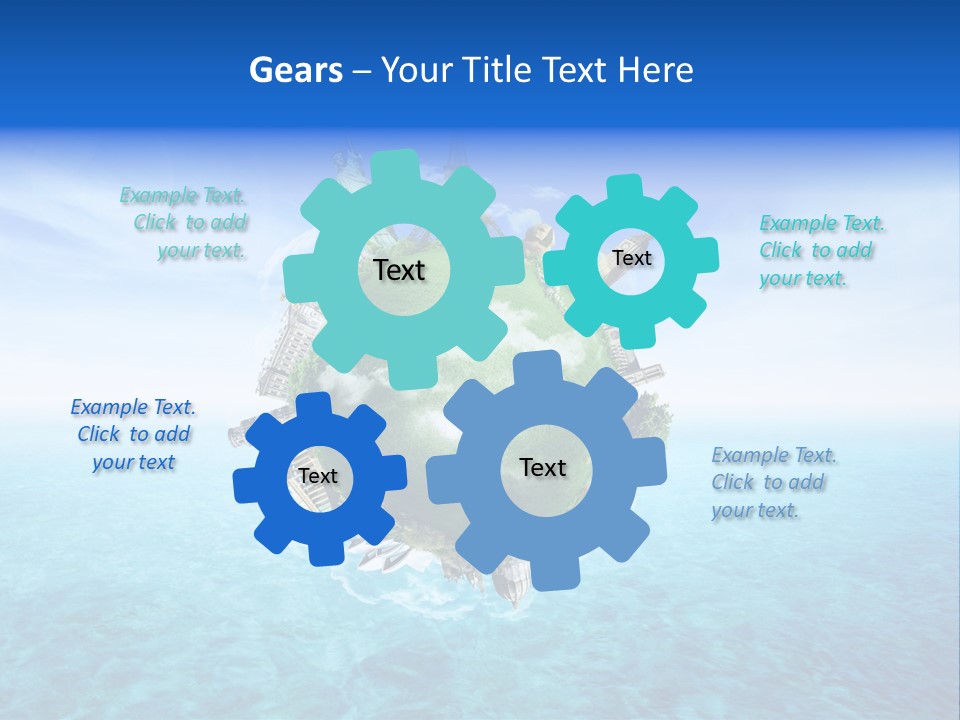 Gears – Your Title Text Here

Example Text. Click to add your text.

Text

Text

Example Text. Click to add your text.

Example Text. Click to add your text

Text

Text

Example Text. Click to add your text.